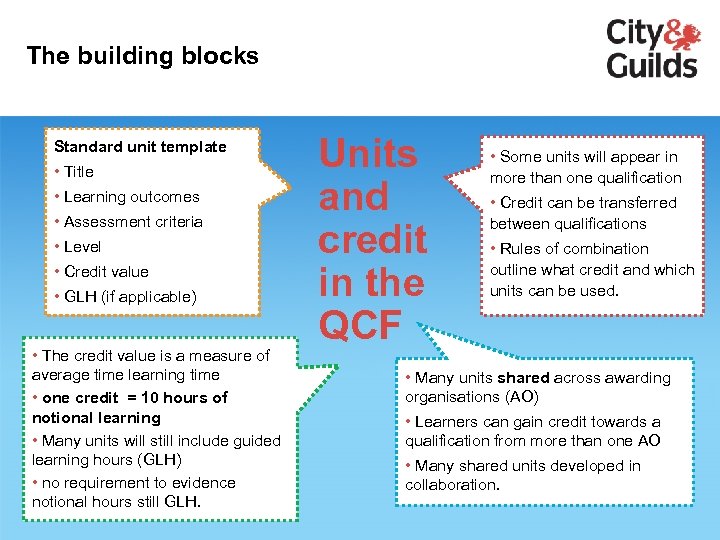 The building blocks

City & Guilds

Standard unit template
• Title
• Learning outcomes
• Assessment criteria
• Level
• Credit value
• GLH (if applicable)

Units and credit in the QCF

• Some units will appear in more than one qualification
• Credit can be transferred between qualifications
• Rules of combination outline what credit and which units can be used.

• The credit value is a measure of average time learning time
• one credit = 10 hours of notional learning
• Many units will still include guided learning hours (GLH)
• no requirement to evidence notional hours still GLH.

• Many units shared across awarding organisations (AO)
• Learners can gain credit towards a qualification from more than one AO
• Many shared units developed in collaboration.